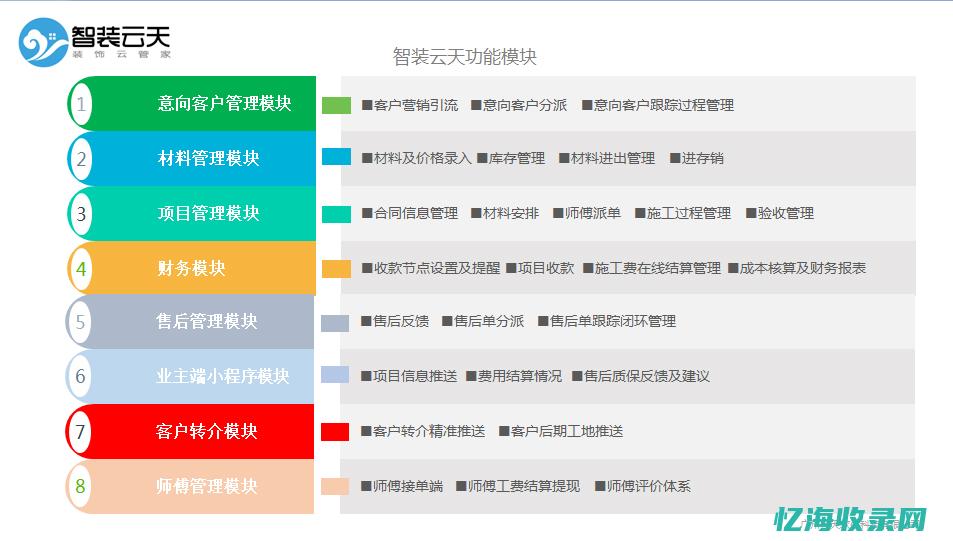 智装云天
装饰云管家

智装云天功能模块

1 意向客户管理模块
■客户营销引流 ■意向客户分派 ■意向客户跟踪过程管理

2 材料管理模块
■材料及价格录入 ■库存管理 ■材料进出管理 ■进存销

3 项目管理模块
■合同信息管理 ■材料安排 ■师傅派单 ■施工过程管理 ■验收管理

4 财务模块
■收款节点设置及提醒 ■项目收款 ■施工费在线结算管理 ■成本核算及财务报表

5 售后管理模块
■售后反馈 ■售后单分派 ■售后单跟踪闭环管理

6 业主端小程序模块
■项目信息推送 ■费用结算情况 ■售后质保反馈及建议

7 客户转介模块
■客户转介精准推送 ■客户后期工地推送

8 师傅管理模块
■师傅接单端 ■师傅工费结算提现 ■师傅评价体系

忆海收录网